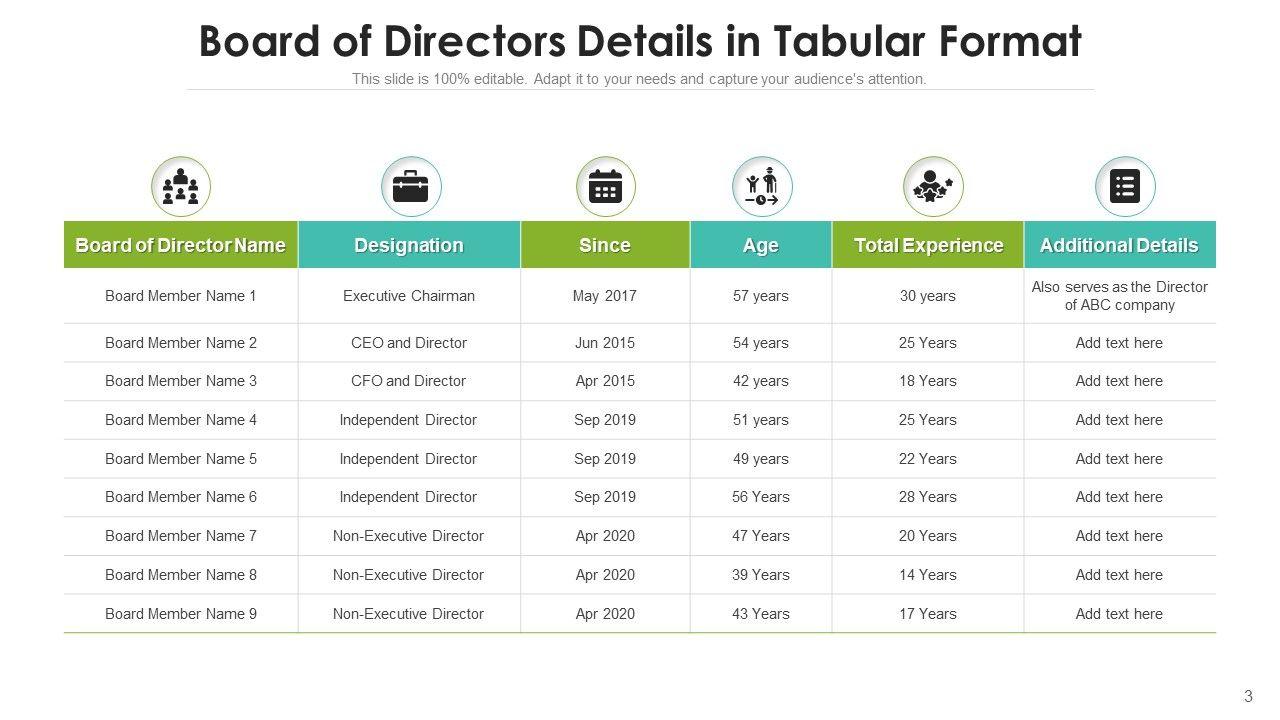 Board of Directors Details in Tabular Format

This slide is 100% editable. Adapt it to your needs and capture your audience's attention.

| Board of Director Name | Designation | Since | Age | Total Experience | Additional Details |
|---|---|---|---|---|---|
| Board Member Name 1 | Executive Chairman | May 2017 | 57 years | 30 years | Also serves as the Director of ABC company |
| Board Member Name 2 | CEO and Director | Jun 2015 | 54 years | 25 Years | Add text here |
| Board Member Name 3 | CFO and Director | Apr 2015 | 42 years | 18 Years | Add text here |
| Board Member Name 4 | Independent Director | Sep 2019 | 51 years | 25 Years | Add text here |
| Board Member Name 5 | Independent Director | Sep 2019 | 49 years | 22 Years | Add text here |
| Board Member Name 6 | Independent Director | Sep 2019 | 56 Years | 28 Years | Add text here |
| Board Member Name 7 | Non-Executive Director | Apr 2020 | 47 Years | 20 Years | Add text here |
| Board Member Name 8 | Non-Executive Director | Apr 2020 | 39 Years | 14 Years | Add text here |
| Board Member Name 9 | Non-Executive Director | Apr 2020 | 43 Years | 17 Years | Add text here |

3